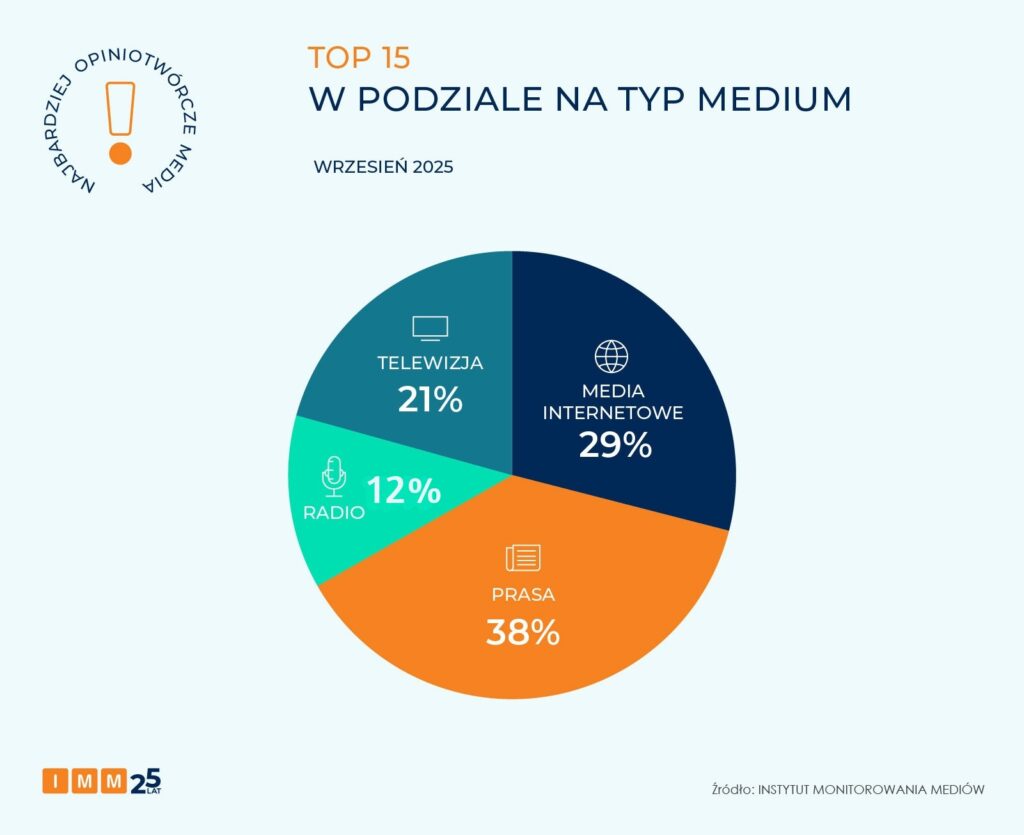 NAJBARDZIEJ OPINIOTWÓRCZE MEDIA

TOP 15
W PODZIALE NA TYP MEDIUM

WRZESIEŃ 2025

TELEWIZJA
21%

MEDIA INTERNETOWE
29%

RADIO
12%

PRASA
38%

IMM 25 LAT

Źródło: INSTYTUT MONITOROWANIA MEDIÓW